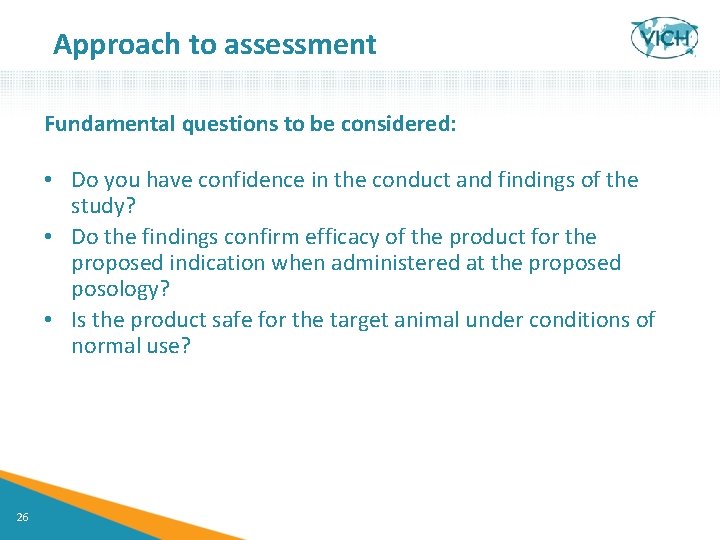 Approach to assessment

VICH

Fundamental questions to be considered:

• Do you have confidence in the conduct and findings of the study?
• Do the findings confirm efficacy of the product for the proposed indication when administered at the proposed posology?
• Is the product safe for the target animal under conditions of normal use?

26